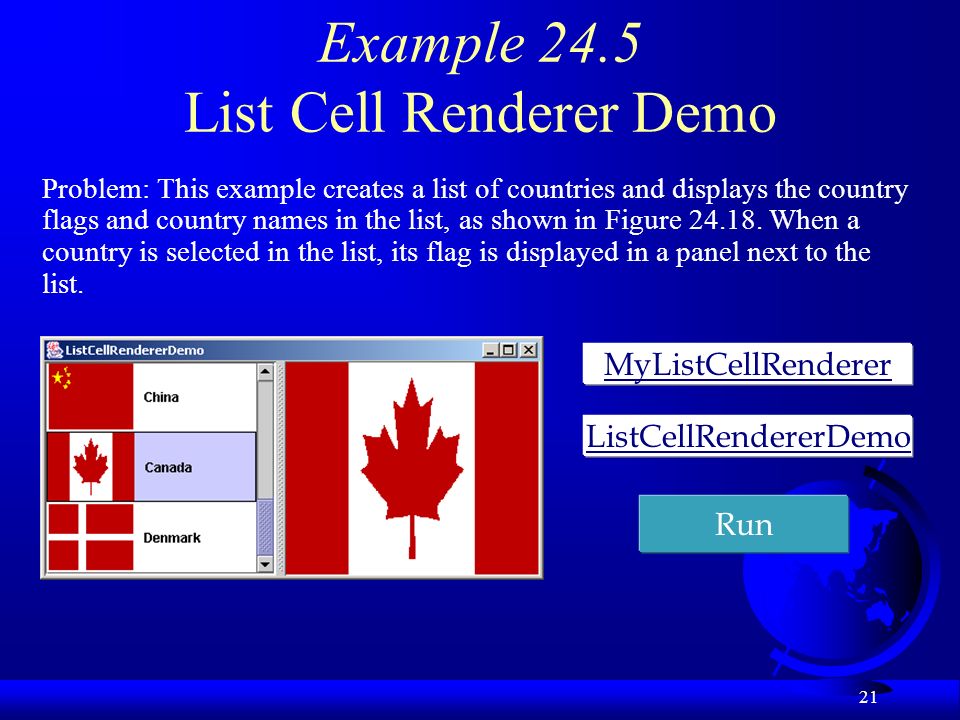 Example 24.5
List Cell Renderer Demo

Problem: This example creates a list of countries and displays the country flags and country names in the list, as shown in Figure 24.18. When a country is selected in the list, its flag is displayed in a panel next to the list.

ListCellRendererDemo

China

Canada

Denmark

MyListCellRenderer

ListCellRendererDemo

Run

21